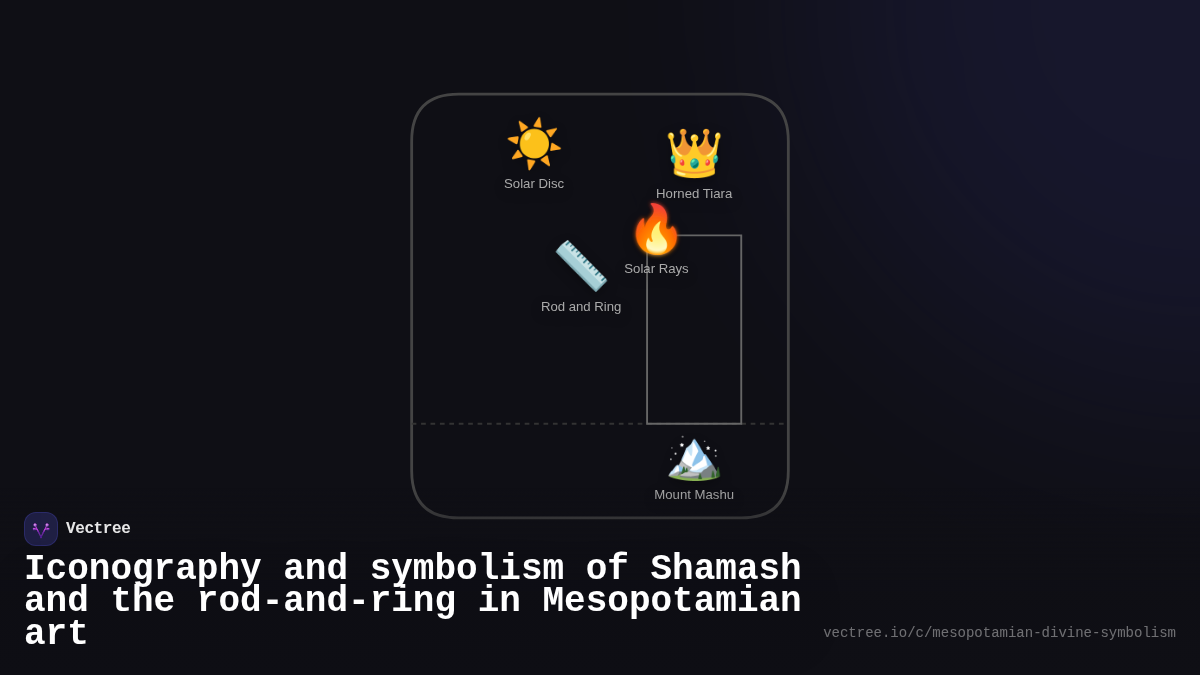 Solar Disc

Horned Tiara

Solar Rays

Rod and Ring

Mount Mashu

Vectree

Iconography and symbolism of Shamash and the rod-and-ring in Mesopotamian art

vectree.io/c/mesopotamian-divine-symbolism